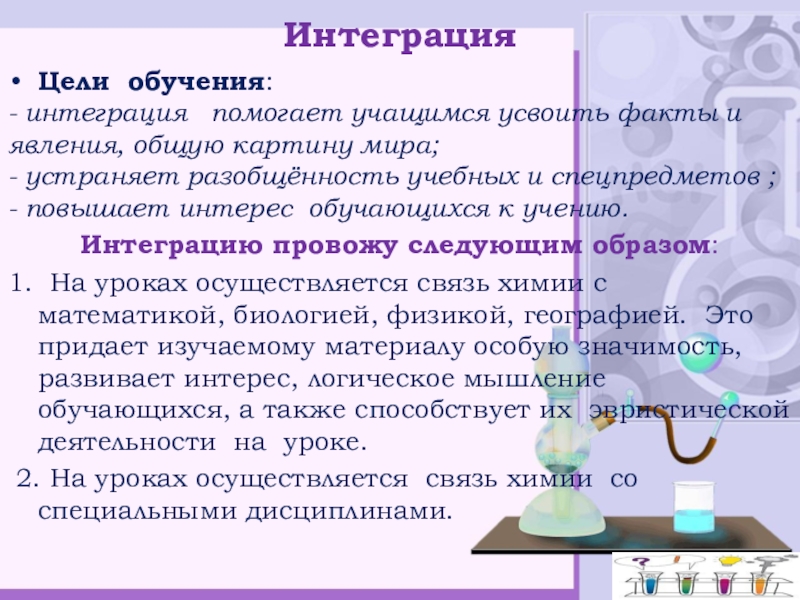 Интеграция

• Цели обучения:
- интеграция помогает учащимся усвоить факты и явления, общую картину мира;
- устраняет разобщённость учебных и спецпредметов ;
- повышает интерес обучающихся к учению.

Интеграцию провожу следующим образом:

1. На уроках осуществляется связь химии с математикой, биологией, физикой, географией. Это придает изучаемому материалу особую значимость, развивает интерес, логическое мышление обучающихся, а также способствует их эвристической деятельности на уроке.

2. На уроках осуществляется связь химии со специальными дисциплинами.